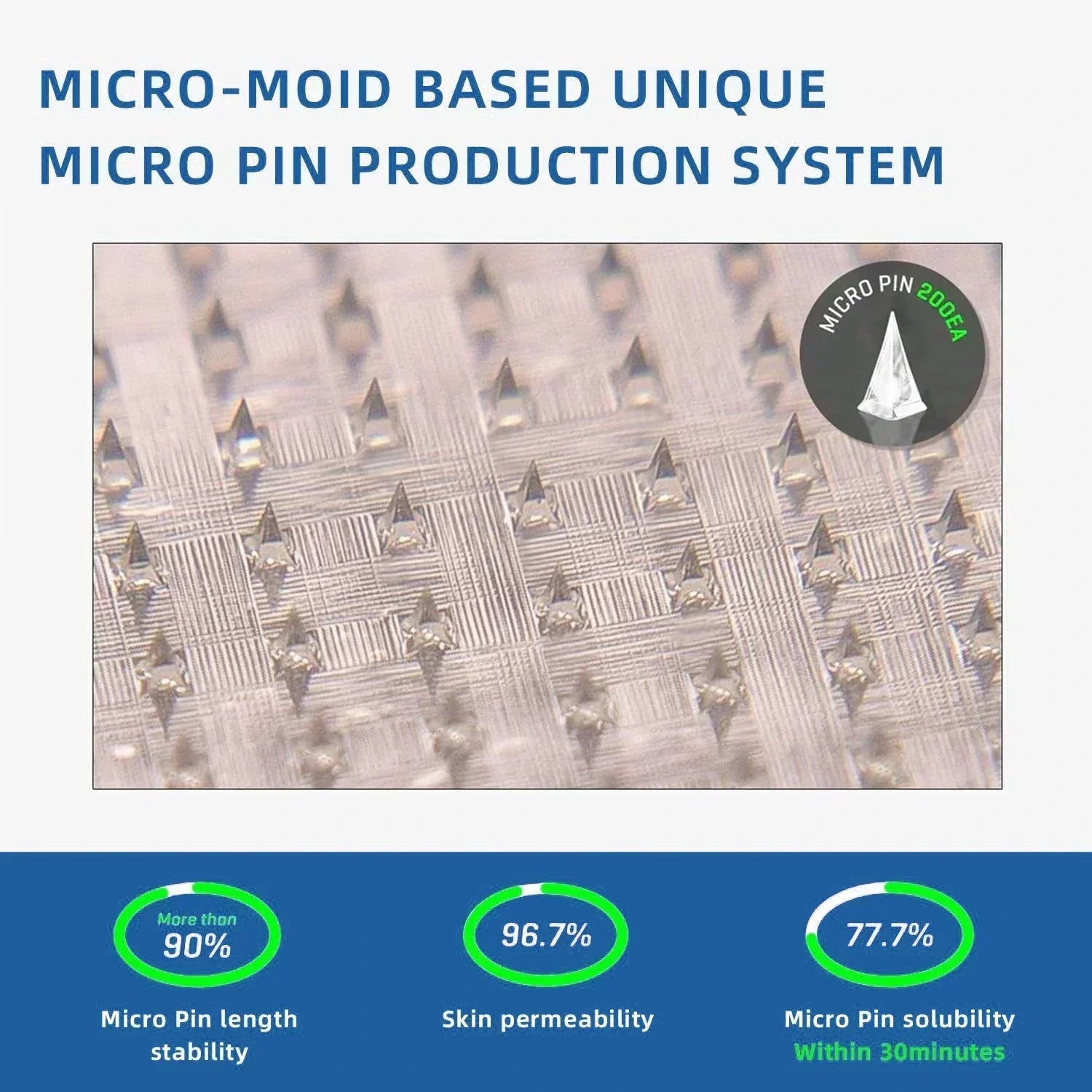 MICRO-MOID BASED UNIQUE MICRO PIN PRODUCTION SYSTEM

MICRO PIN 200EA

More than 90%

Micro Pin length stability

96.7%

Skin permeability

77.7%

Micro Pin solubility Within 30minutes